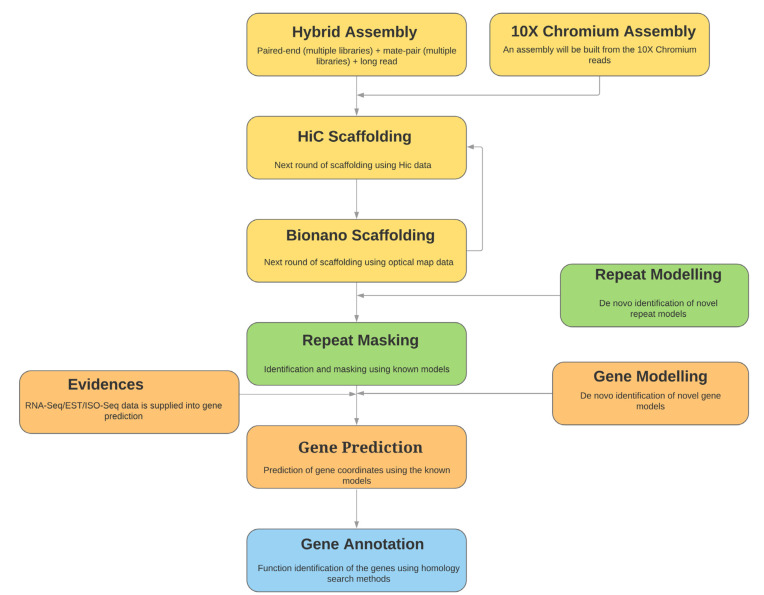 Hybrid Assembly
Paired-end (multiple libraries) + mate-pair (multiple libraries) + long read

10X Chromium Assembly
An assembly will be built from the 10X Chromium reads

HiC Scaffolding
Next round of scaffolding using Hic data

Bionano Scaffolding
Next round of scaffolding using optical map data

Repeat Modelling
De novo identification of novel repeat models

Repeat Masking
Identification and masking using known models

Evidences
RNA-Seq/EST/ISO-Seq data is supplied into gene prediction

Gene Modelling
De novo identification of novel gene models

Gene Prediction
Prediction of gene coordinates using the known models

Gene Annotation
Function identification of the genes using homology search methods